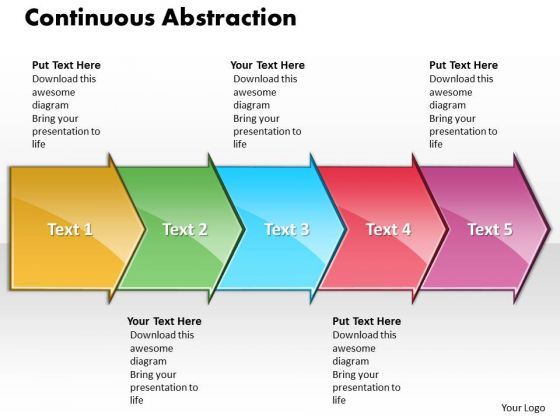 Continuous Abstraction

Put Text Here
Download this awesome diagram
Bring your presentation to life

Your Text Here
Download this awesome diagram
Bring your presentation to life

Put Text Here
Download this awesome diagram
Bring your presentation to life

Text 1

Text 2

Text 3

Text 4

Text 5

Your Text Here
Download this awesome diagram
Bring your presentation to life

Put Text Here
Download this awesome diagram
Bring your presentation to life

Your Logo